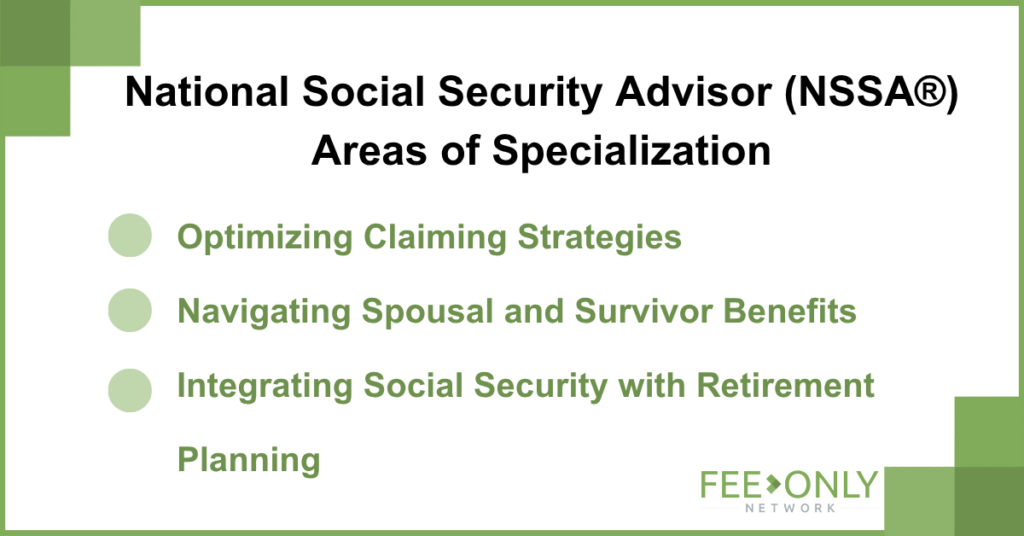 National Social Security Advisor (NSSA®) Areas of Specialization

Optimizing Claiming Strategies

Navigating Spousal and Survivor Benefits

Integrating Social Security with Retirement Planning

FEE ONLY
NETWORK